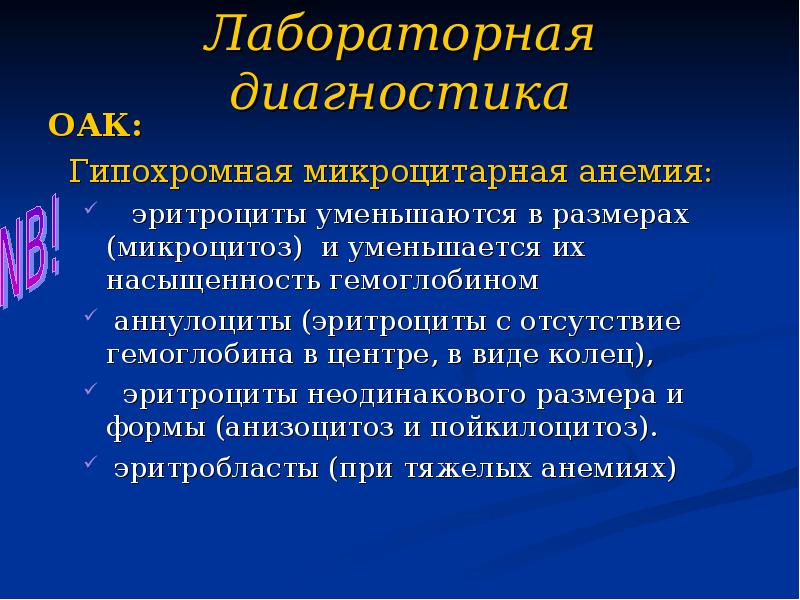 Лабораторная диагностика

ОАК:

Гипохромная микроцитарная анемия:

NB!

✓ эритроциты уменьшаются в размерах (микроцитоз) и уменьшается их насыщенность гемоглобином

✓ аннулоциты (эритроциты с отсутствие гемоглобина в центре, в виде колец),

✓ эритроциты неодинакового размера и формы (анизоцитоз и пойкилоцитоз).

✓ эритробласты (при тяжелых анемиях)